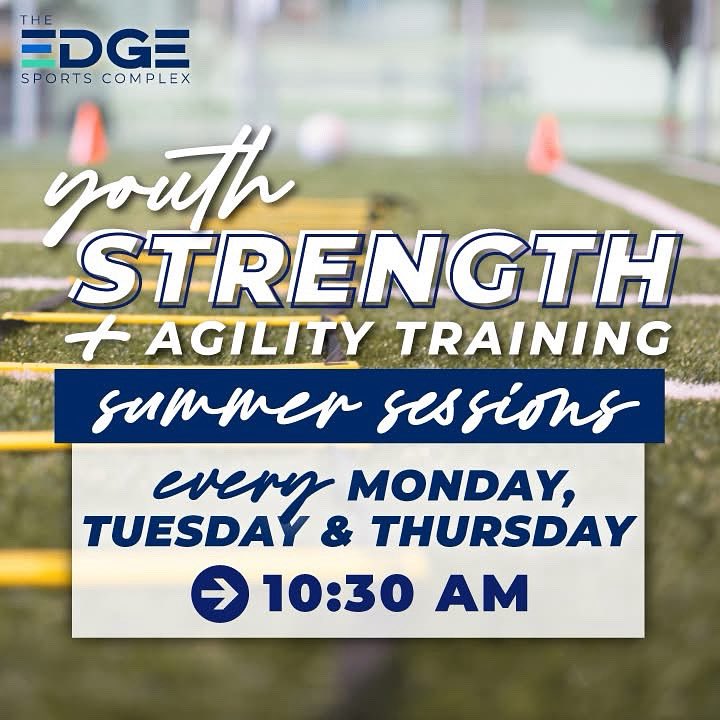 THE
EDGE
SPORTS COMPLEX

youth
STRENGTH
+ AGILITY TRAINING

summer sessions

every MONDAY, TUESDAY & THURSDAY
10:30 AM